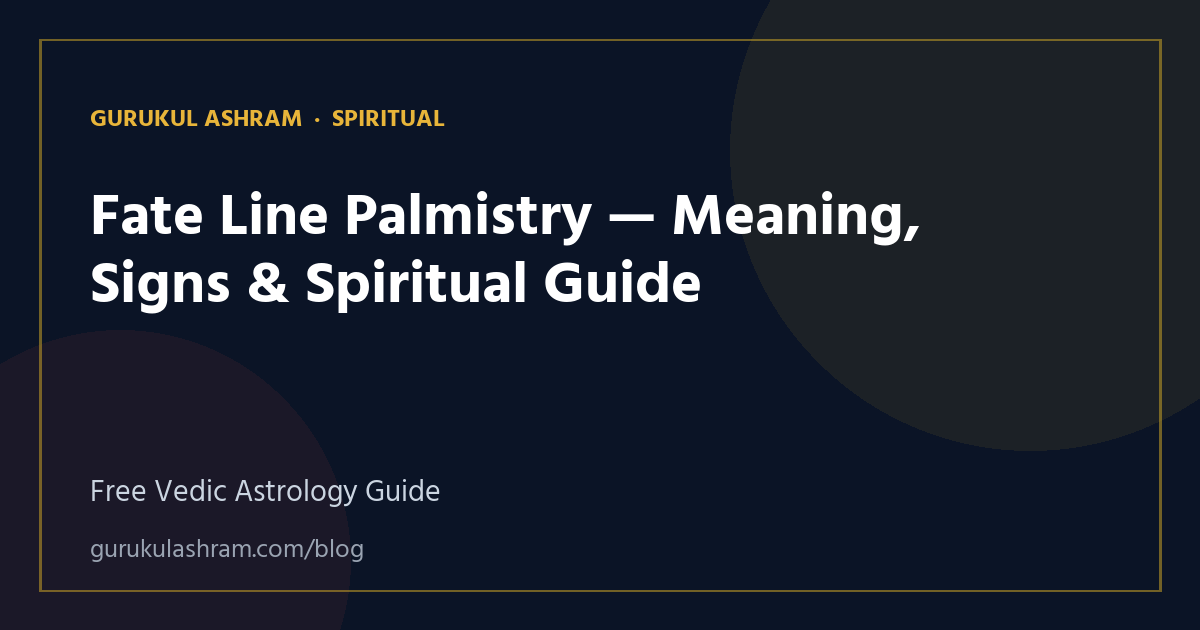 GURUKUL ASHRAM · SPIRITUAL

Fate Line Palmistry — Meaning, Signs & Spiritual Guide

Free Vedic Astrology Guide

gurukulashram.com/blog